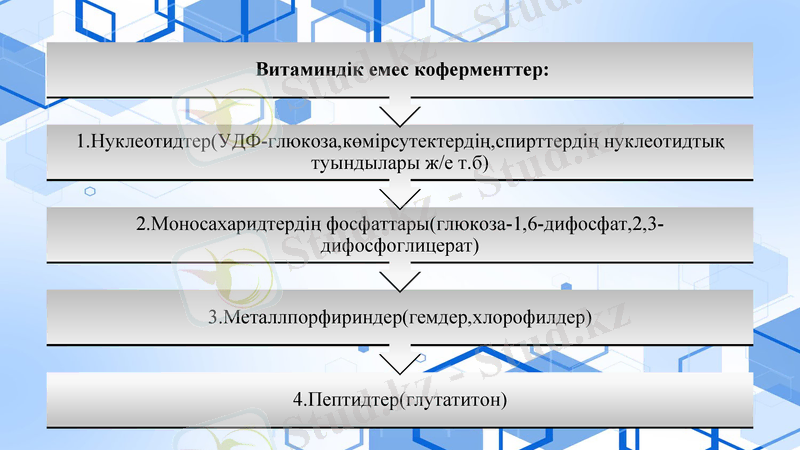 Витаминдік емес коферменттер:

1.Нуклеотидтер(УДФ-глюкоза,көмірсутектердің,спирттердің нуклеотидтық туындылары ж/е т.б)

2.Моносахаридтердің фосфаттары(глюкоза-1,6-дифосфат,2,3-дифосфоглицерат)

3.Металлпорфириндер(гемдер,хлорофилдер)

4.Пептидтер(глутатитон)

Stud.kz - Stud.kz